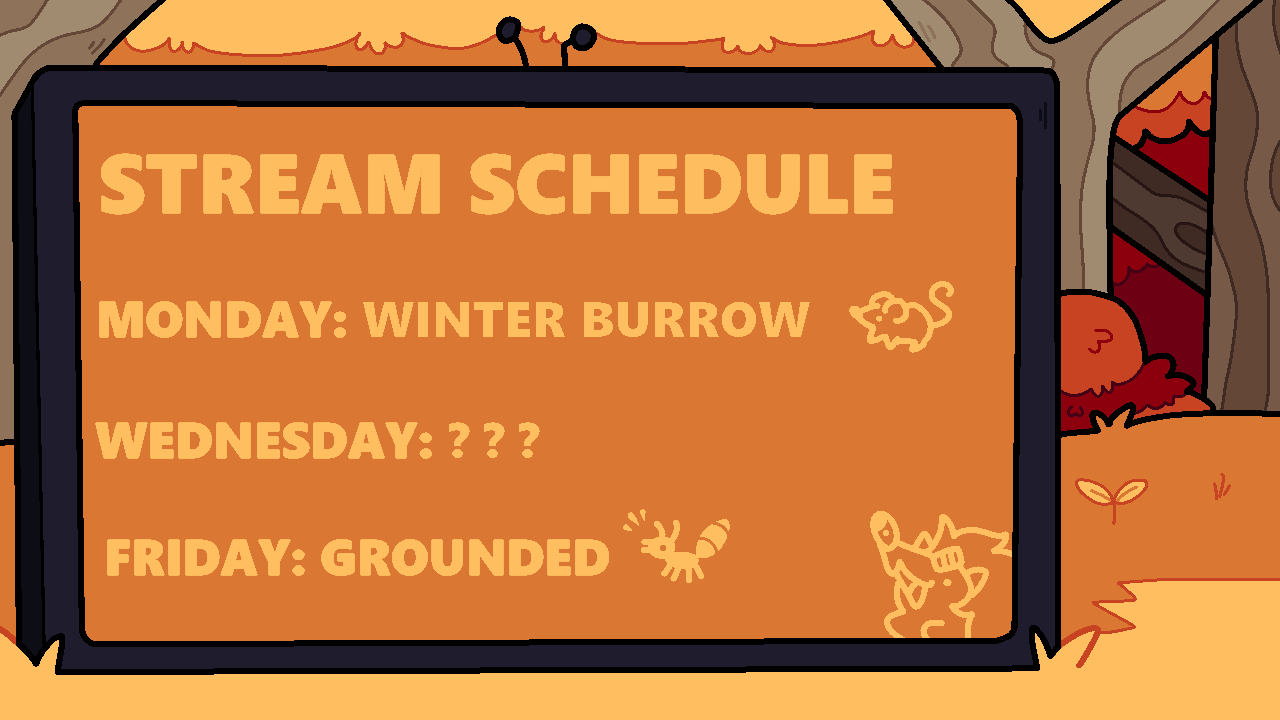 STREAM SCHEDULE

MONDAY: WINTER BURROW

WEDNESDAY: ? ? ?

FRIDAY: GROUNDED